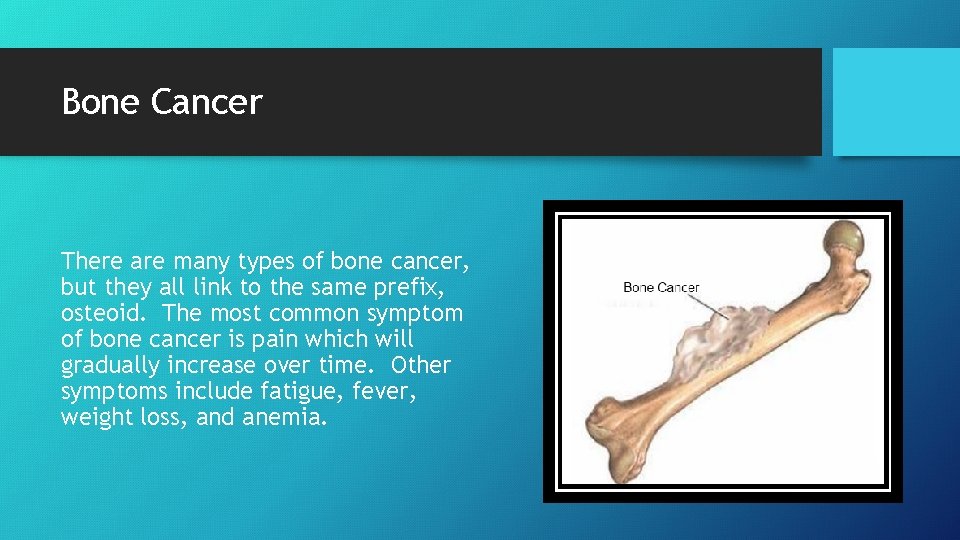 Bone Cancer

There are many types of bone cancer, but they all link to the same prefix, osteoid. The most common symptom of bone cancer is pain which will gradually increase over time. Other symptoms include fatigue, fever, weight loss, and anemia.

Bone Cancer